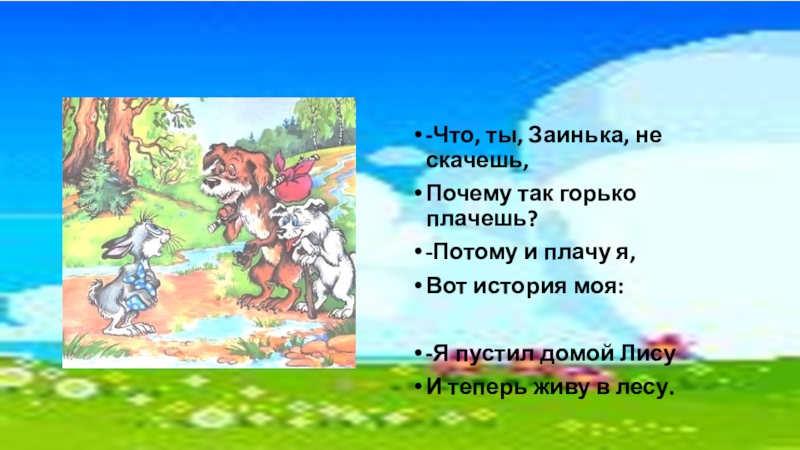 • -Что, ты, Заинька, не скачешь,

• Почему так горько плачешь?

• -Потому и плачу я,

• Вот история моя:

• -Я пустил домой Лису

• И теперь живу в лесу.